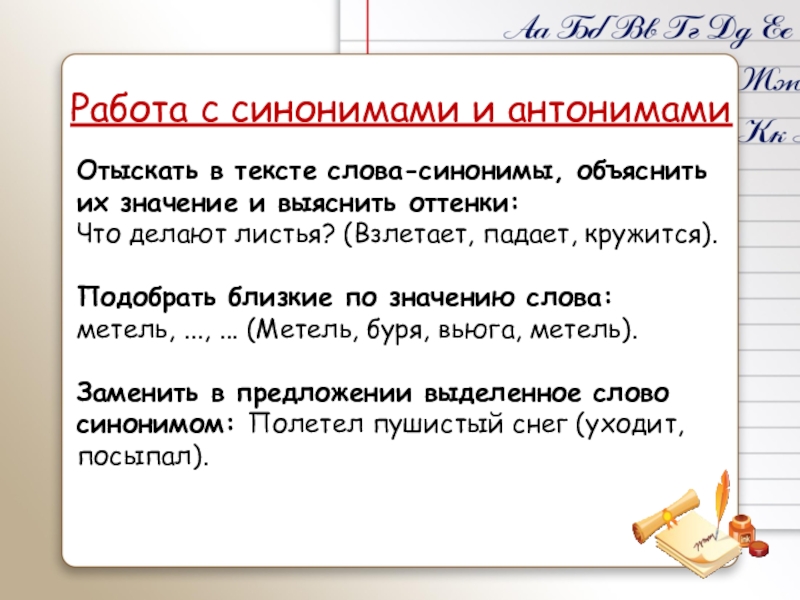 Аа Бб Вв Гг Дд Ее
Жж
Кк

Работа с синонимами и антонимами

Отыскать в тексте слова-синонимы, объяснить их значение и выяснить оттенки:
Что делают листья? (Взлетает, падает, кружится).

Подобрать близкие по значению слова:
метель, ..., ... (Метель, буря, вьюга, метель).

Заменить в предложении выделенное слово синонимом: Полетел пушистый снег (уходит, посыпал).